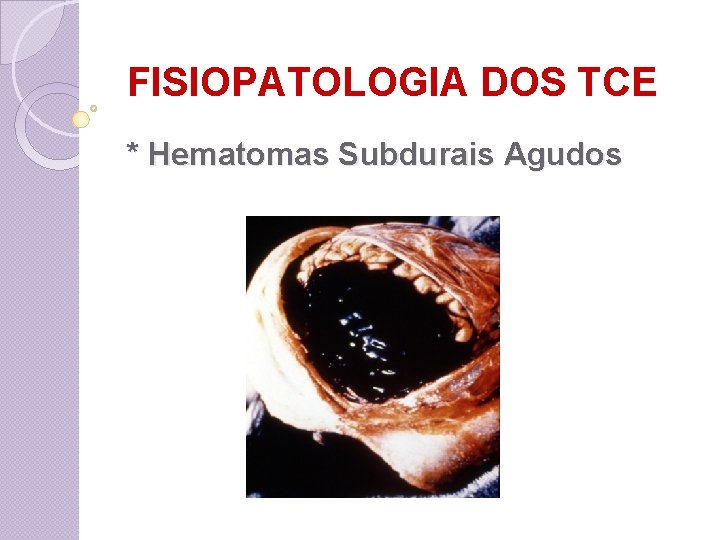 FISIOPATOLOGIA DOS TCE

* Hematomas Subdurais Agudos